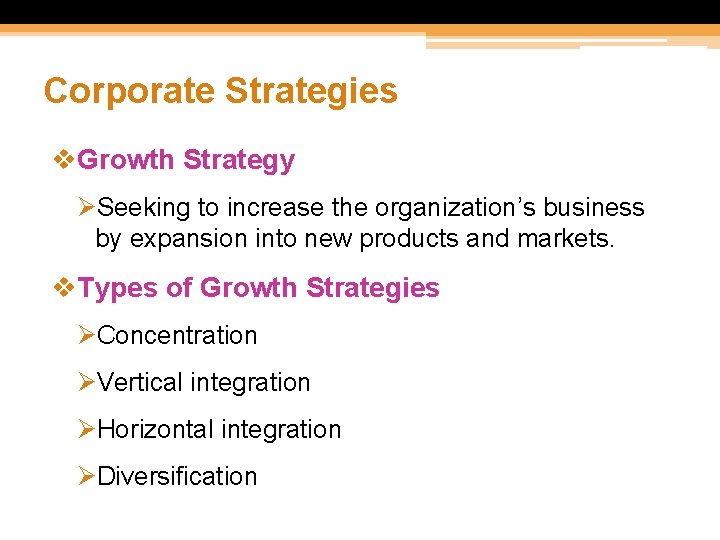 Corporate Strategies

❖Growth Strategy

➢Seeking to increase the organization's business by expansion into new products and markets.

❖Types of Growth Strategies

➢Concentration

➢Vertical integration

➢Horizontal integration

➢Diversification